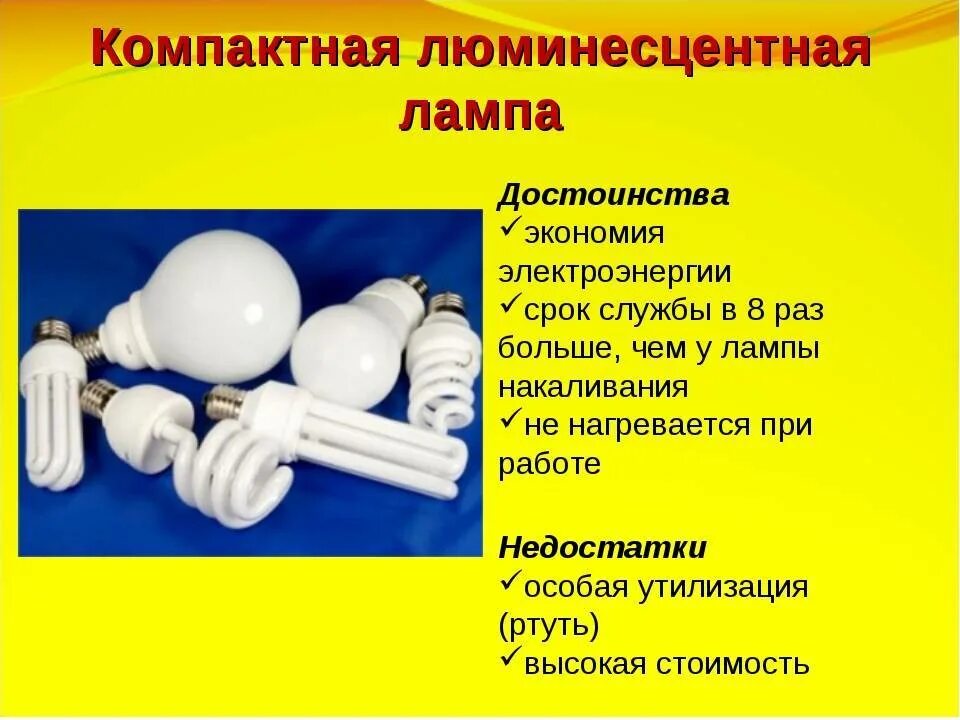 Компактная люминесцентная лампа

Достоинства
✓экономия электроэнергии
✓срок службы в 8 раз больше, чем у лампы накаливания
✓не нагревается при работе

Недостатки
✓особая утилизация (ртуть)
✓высокая стоимость